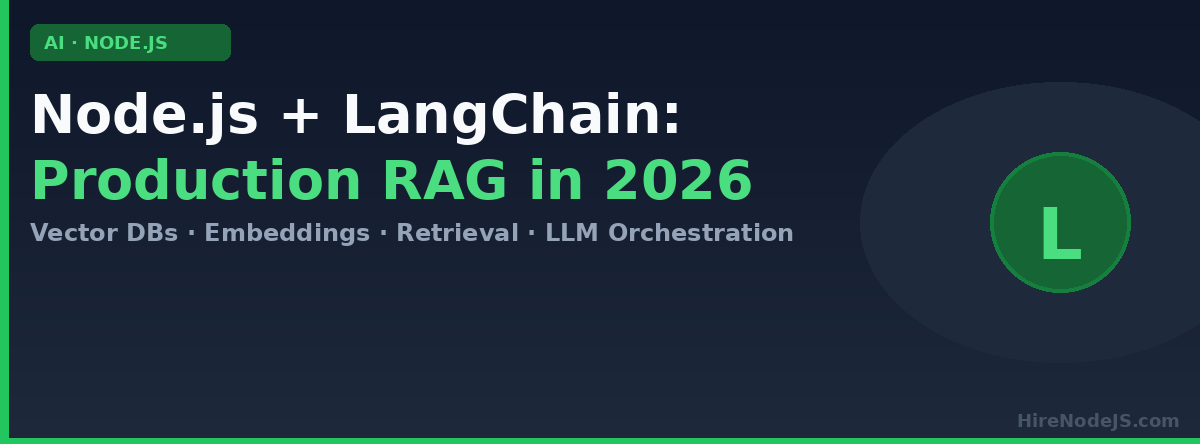 AI · NODE.JS

Node.js + LangChain:
Production RAG in 2026

Vector DBs · Embeddings · Retrieval · LLM Orchestration

L

HireNodeJS.com